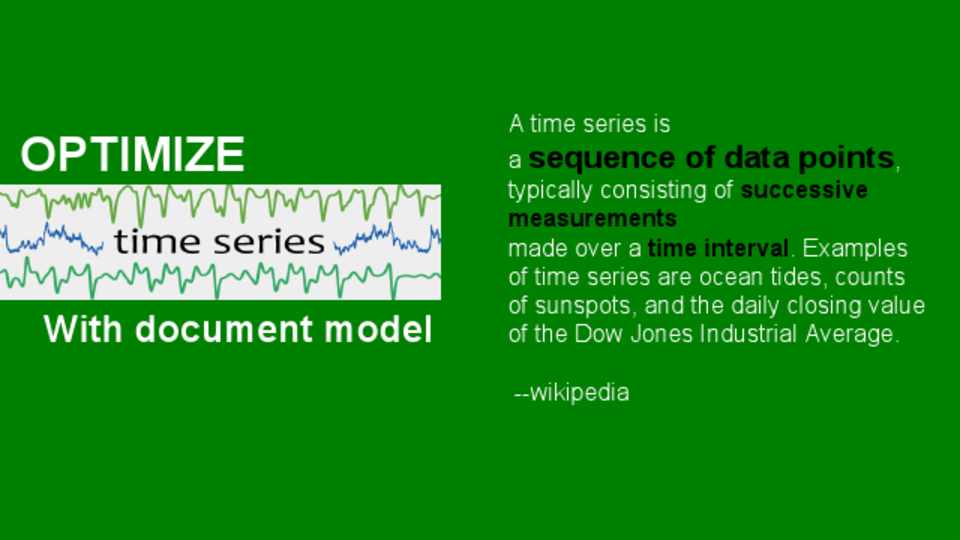 OPTIMIZE

time series

With document model

A time series is a sequence of data points, typically consisting of successive measurements made over a time interval. Examples of time series are ocean tides, counts of sunspots, and the daily closing value of the Dow Jones Industrial Average.

--wikipedia